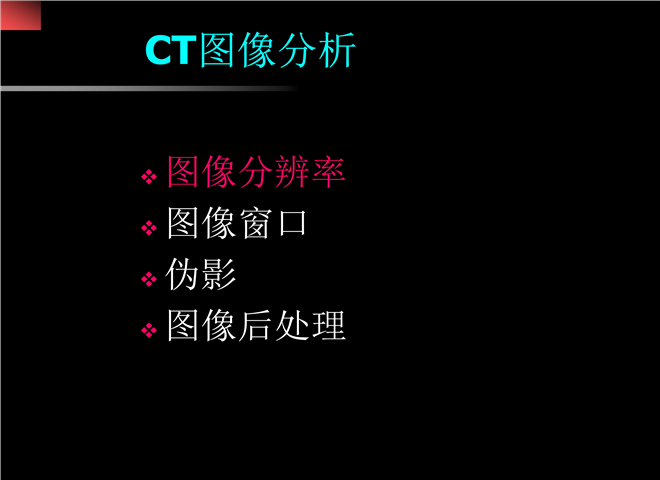 CT图像分析

❖ 图像分辨率
❖ 图像窗口
❖ 伪影
❖ 图像后处理